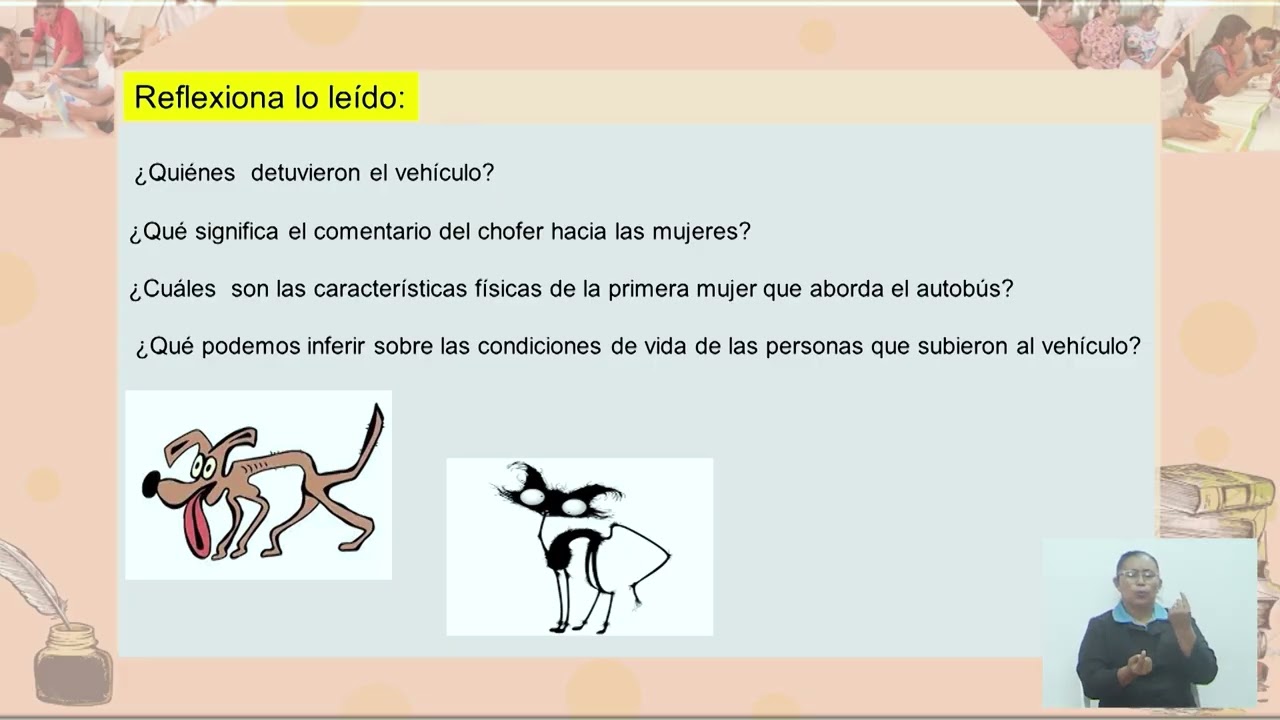 Reflexiona lo leído:

¿Quiénes detuvieron el vehículo?

¿Qué significa el comentario del chofer hacia las mujeres?

¿Cuáles son las características físicas de la primera mujer que aborda el autobús?

¿Qué podemos inferir sobre las condiciones de vida de las personas que subieron al vehículo?